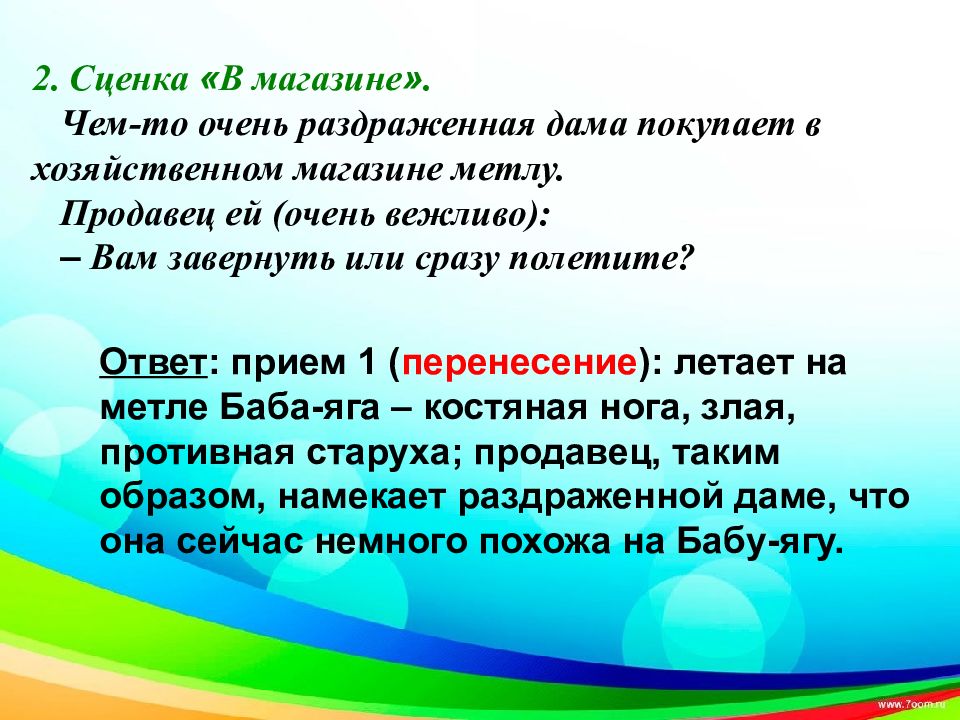 2. Сценка «В магазине».

Чем-то очень раздраженная дама покупает в хозяйственном магазине метлу.

Продавец ей (очень вежливо):

– Вам завернуть или сразу полетите?

Ответ: прием 1 (перенесение): летает на метле Баба-яга – костяная нога, злая, противная старуха; продавец, таким образом, намекает раздраженной даме, что она сейчас немного похожа на Бабу-ягу.

www.7oom.ru